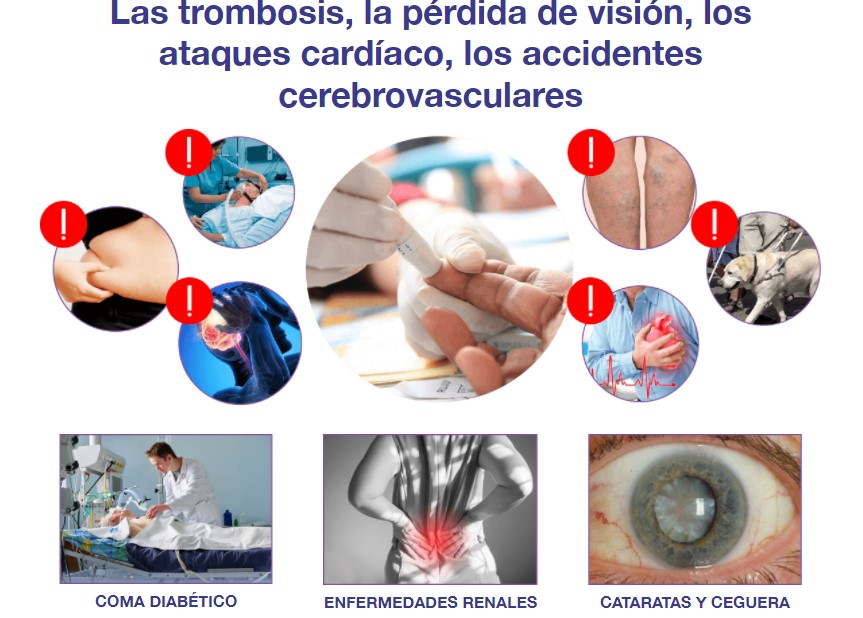 Las trombosis, la pérdida de visión, los ataques cardíaco, los accidentes cerebrovasculares

!
!
!
!
!
!

COMA DIABÉTICO

ENFERMEDADES RENALES

CATARATAS Y CEGUERA